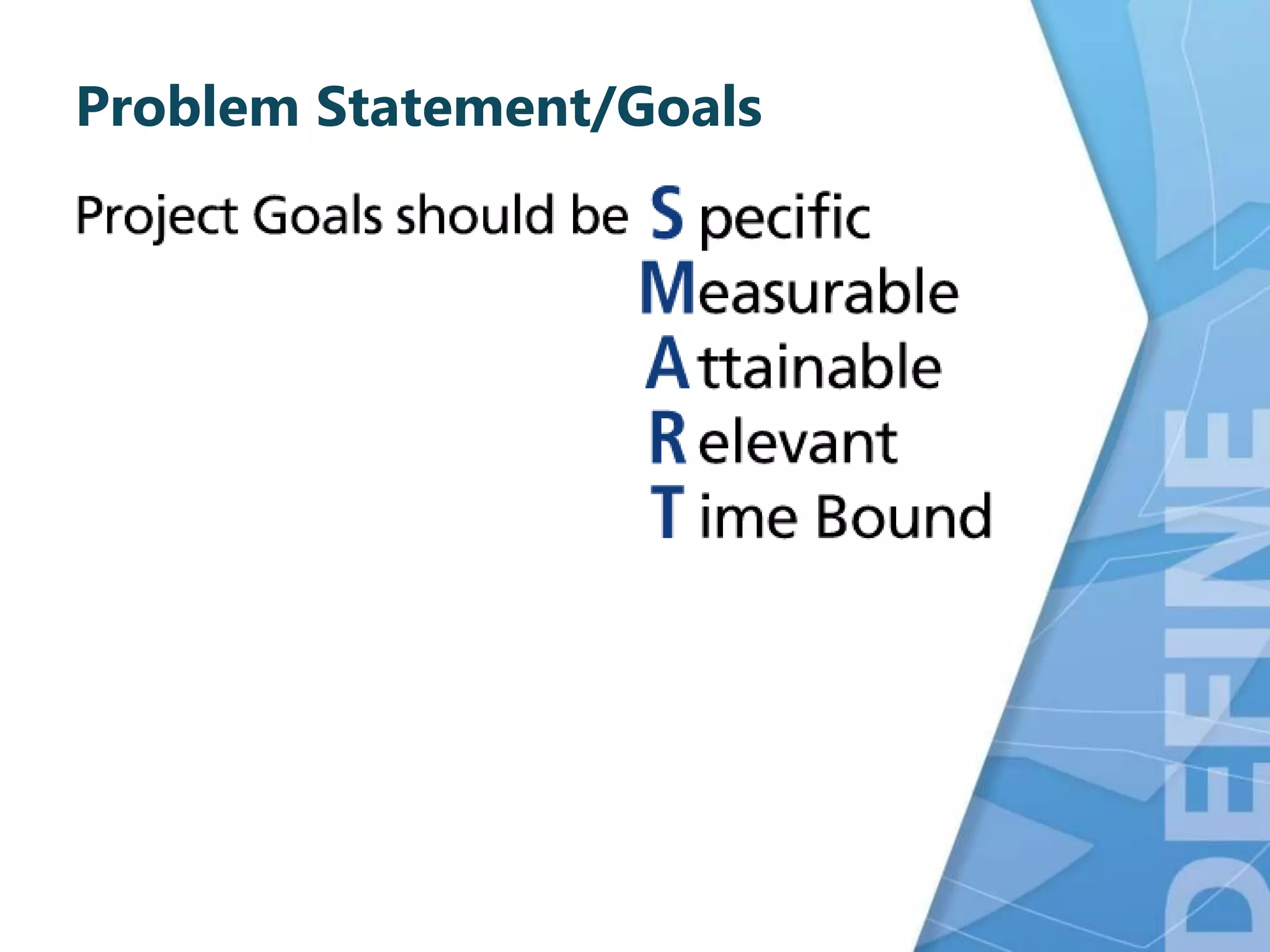 Problem Statement/Goals

Project Goals should be Specific
Measurable
Attainable
Relevant
Time Bound

DEFINE